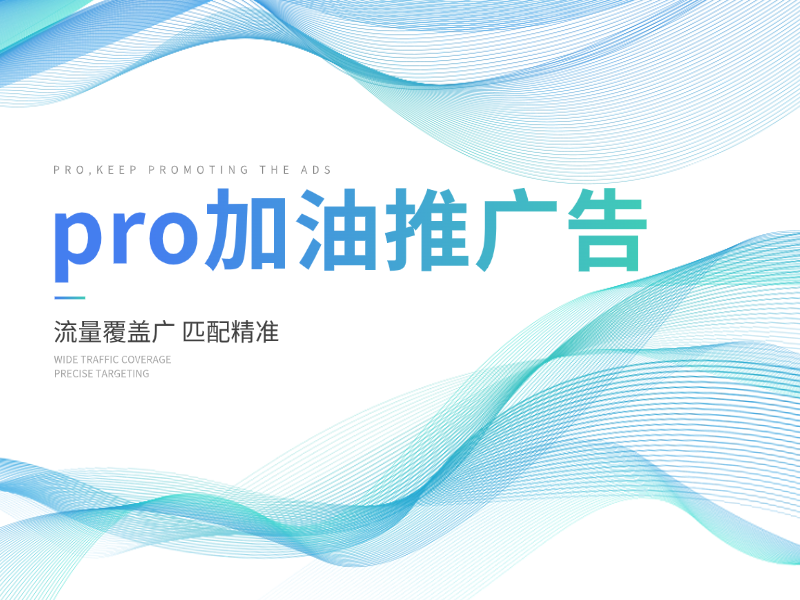 PRO,KEEP PROMOTING THE ADS

pro加油推广告

流量覆盖广 匹配精准

WIDE TRAFFIC COVERAGE
PRECISE TARGETING